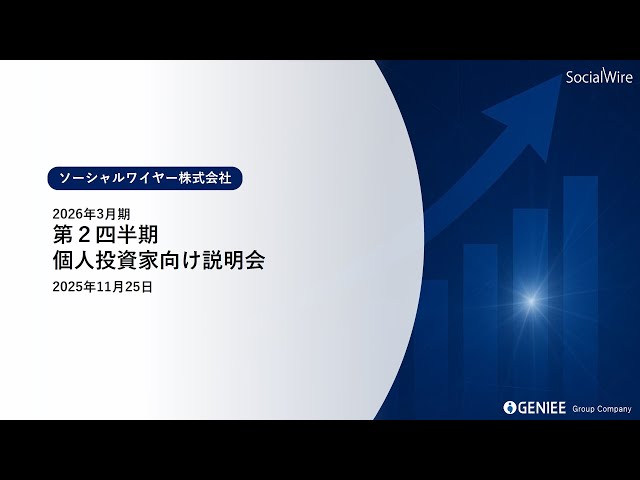 SocialWire

ソーシャルワイヤー株式会社

2026年3月期
第２四半期
個人投資家向け説明会
2025年11月25日

GENIEE Group Company